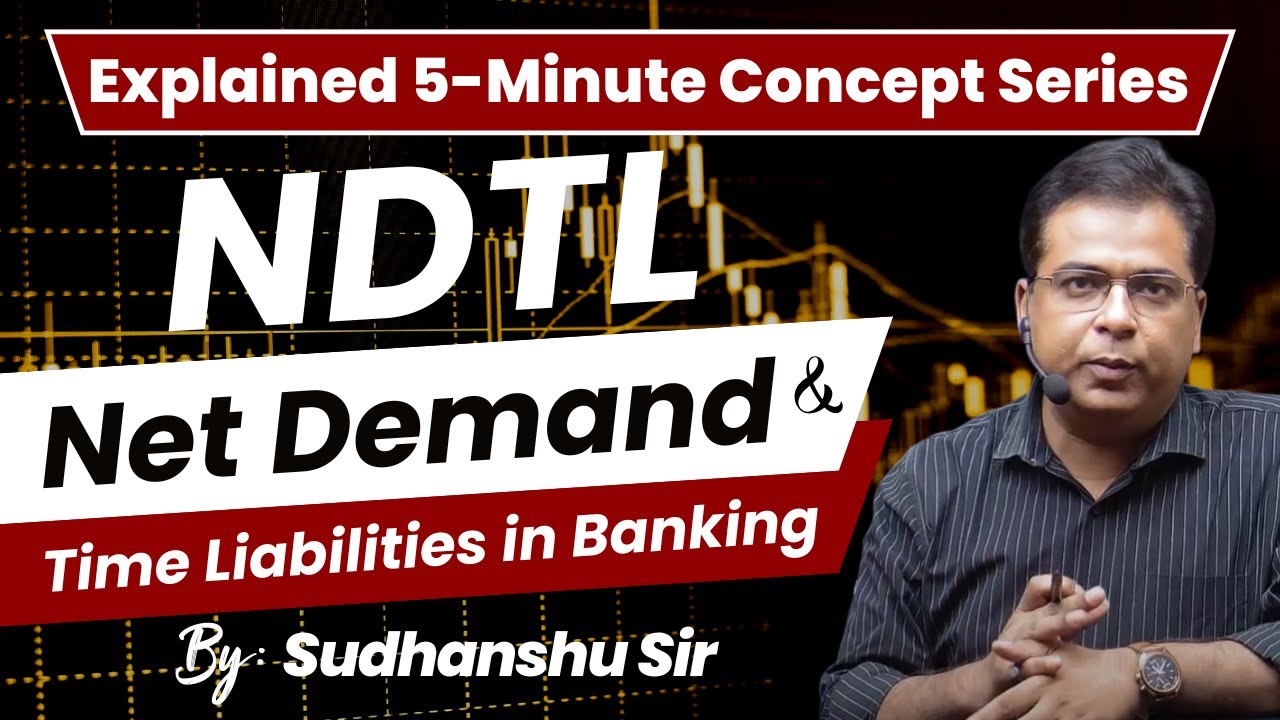 Explained 5-Minute Concept Series

NDTL

Net Demand &

Time Liabilities in Banking

By: Sudhanshu Sir